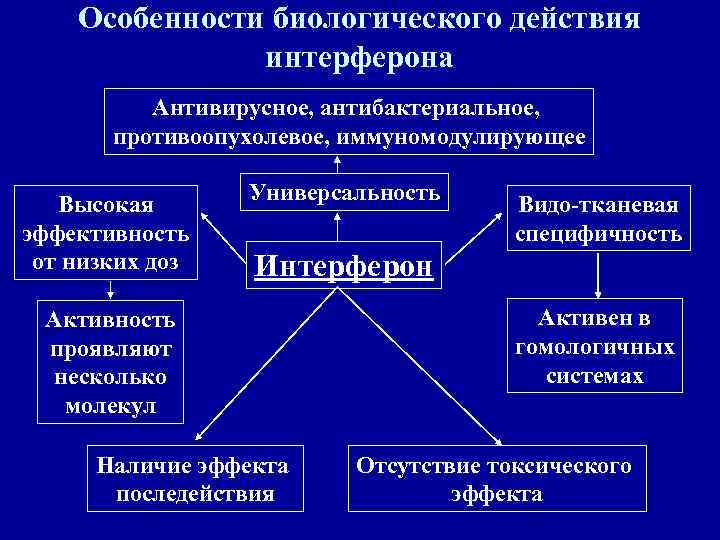 Особенности биологического действия интерферона

Антивирусное, антибактериальное, противоопухолевое, иммуномодулирующее

Универсальность

Высокая эффективность от низких доз

Интерферон

Видо-тканевая специфичность

Активность проявляют несколько молекул

Активен в гомологичных системах

Наличие эффекта последействия

Отсутствие токсического эффекта